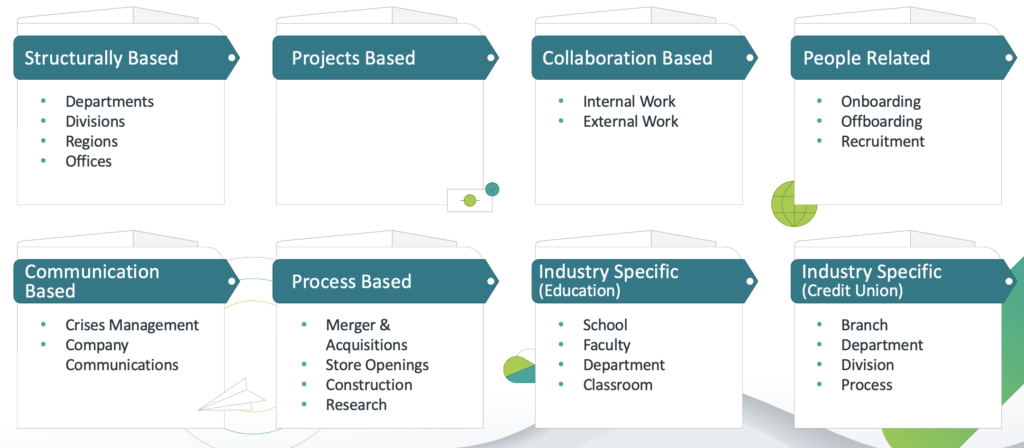 Structurally Based

- Departments
- Divisions
- Regions
- Offices

Projects Based

Collaboration Based

- Internal Work
- External Work

People Related

- Onboarding
- Offboarding
- Recruitment

Communication Based

- Crises Management
- Company Communications

Process Based

- Merger & Acquisitions
- Store Openings
- Construction
- Research

Industry Specific (Education)

- School
- Faculty
- Department
- Classroom

Industry Specific (Credit Union)

- Branch
- Department
- Division
- Process